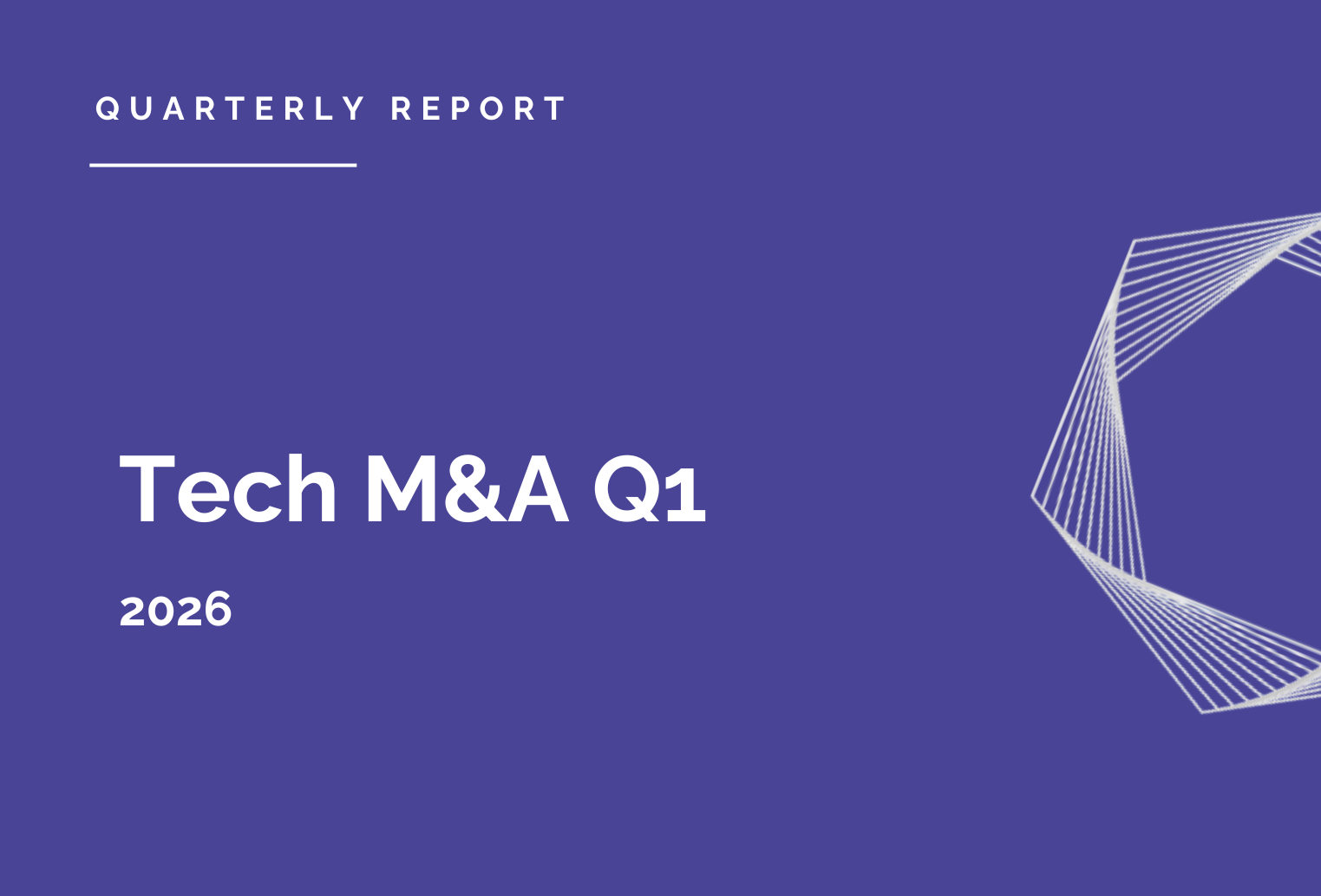 QUARTERLY REPORT

Tech M&A Q1

2026